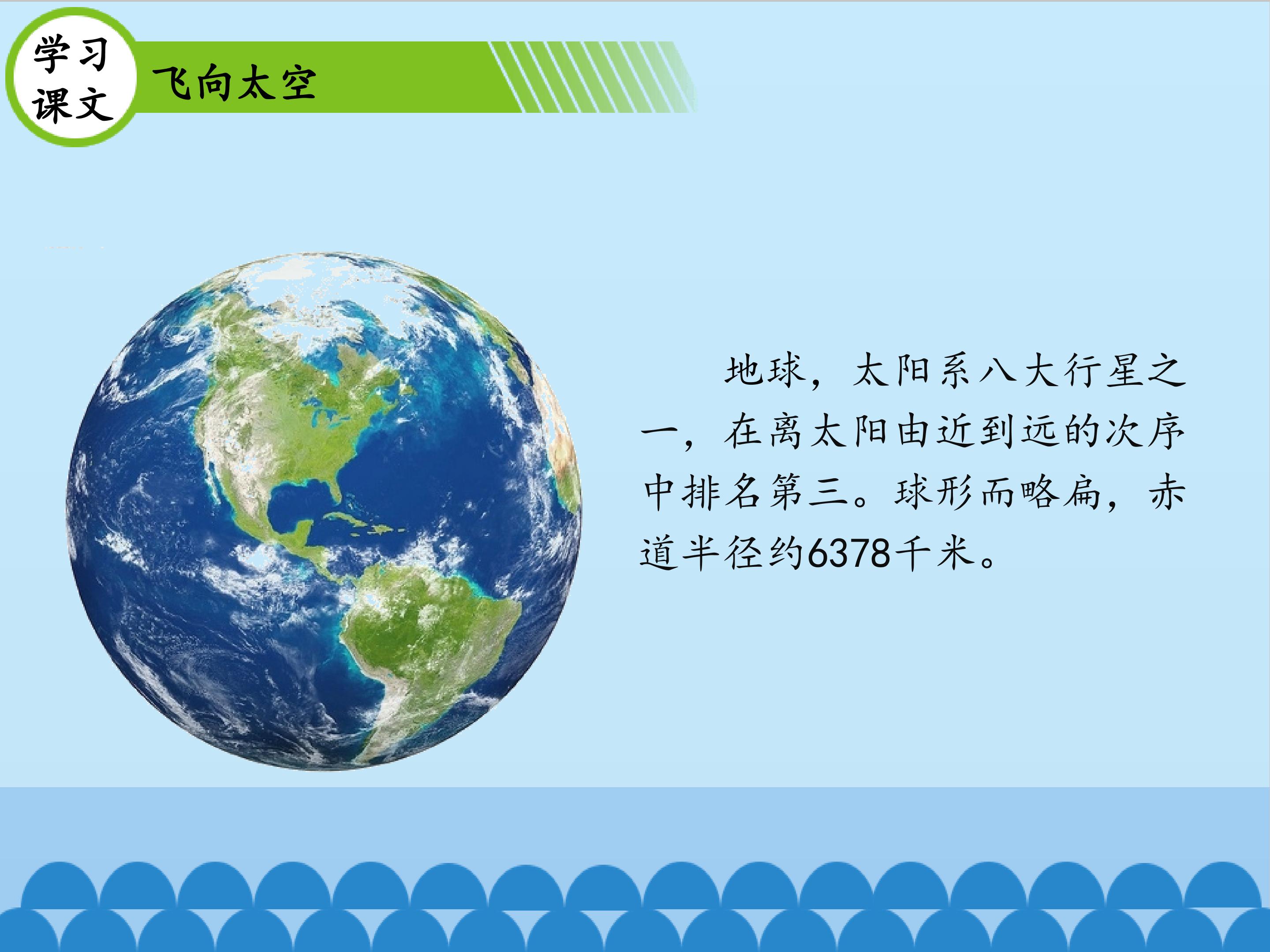 学习课文

飞向太空

地球，太阳系八大行星之一，在离太阳由近到远的次序中排名第三。球形而略扁，赤道半径约6378千米。